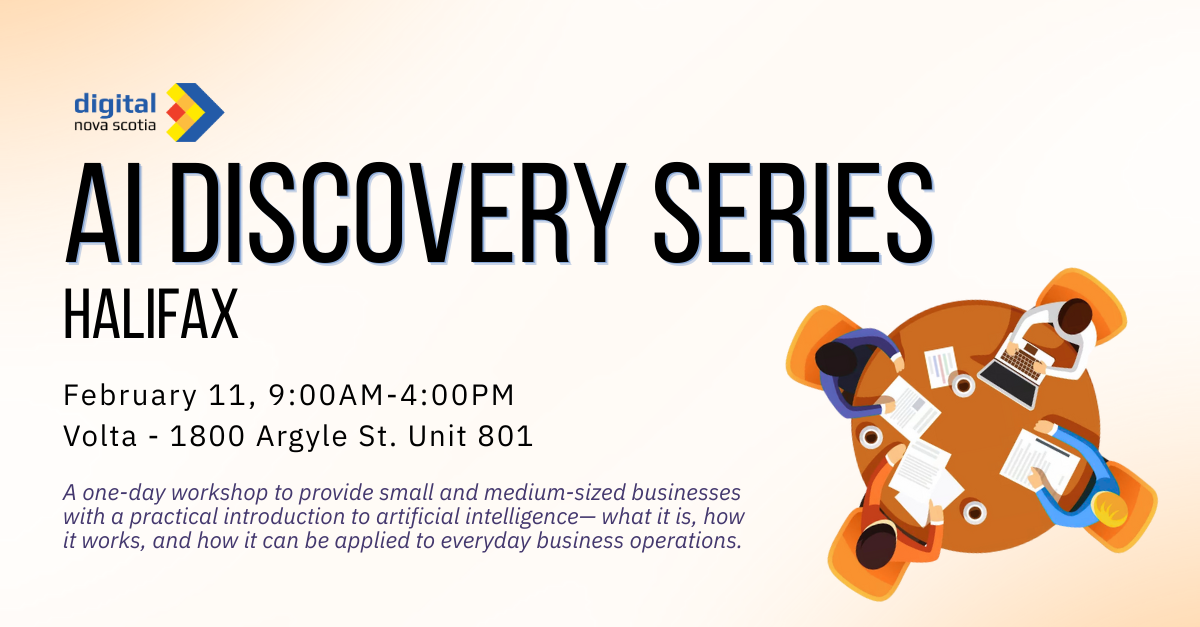 digital
nova scotia

AI DISCOVERY SERIES
HALIFAX

February 11, 9:00AM-4:00PM
Volta - 1800 Argyle St. Unit 801

A one-day workshop to provide small and medium-sized businesses with a practical introduction to artificial intelligence— what it is, how it works, and how it can be applied to everyday business operations.